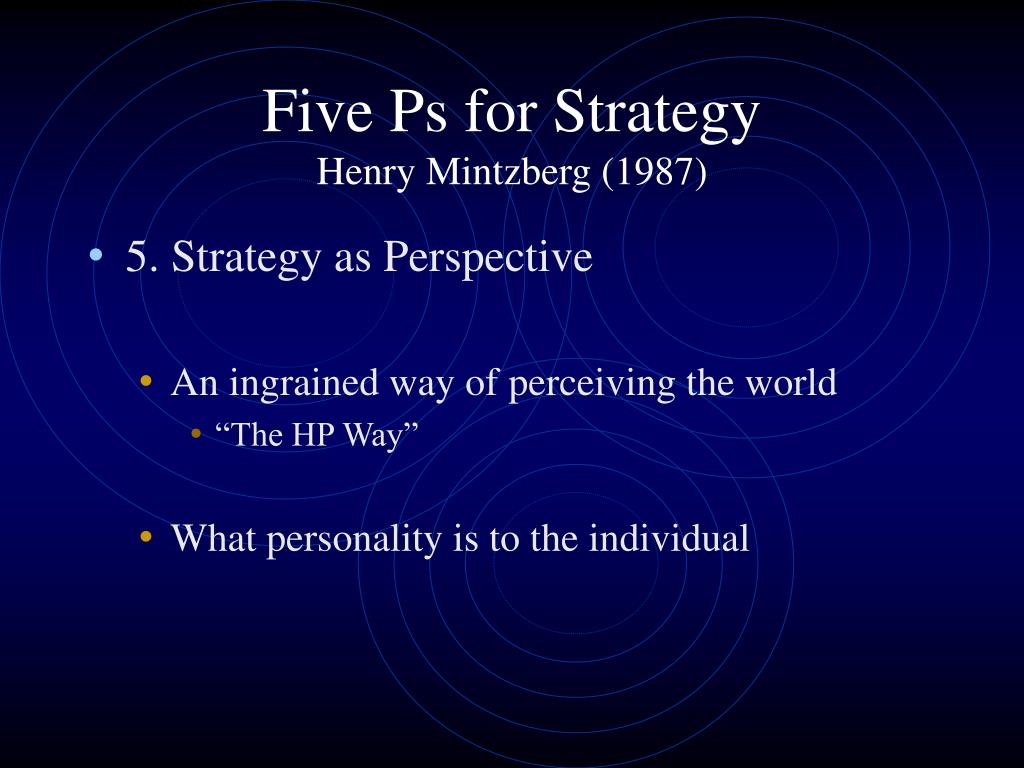 Five Ps for Strategy
Henry Mintzberg (1987)

• 5. Strategy as Perspective

• An ingrained way of perceiving the world
• “The HP Way”

• What personality is to the individual